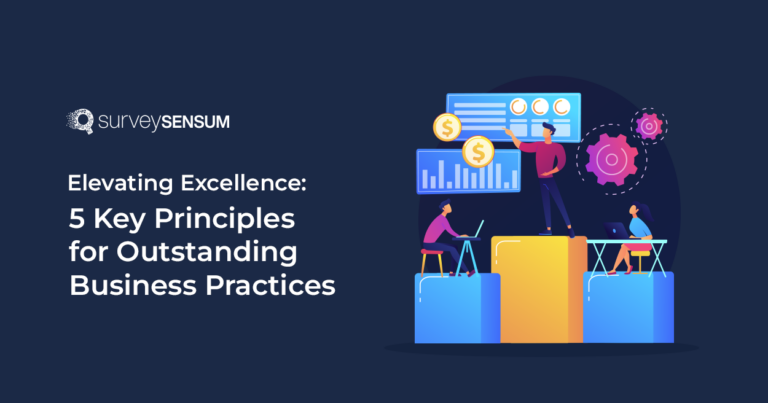 surveySENSUM

Elevating Excellence:
5 Key Principles for Outstanding Business Practices

$
$